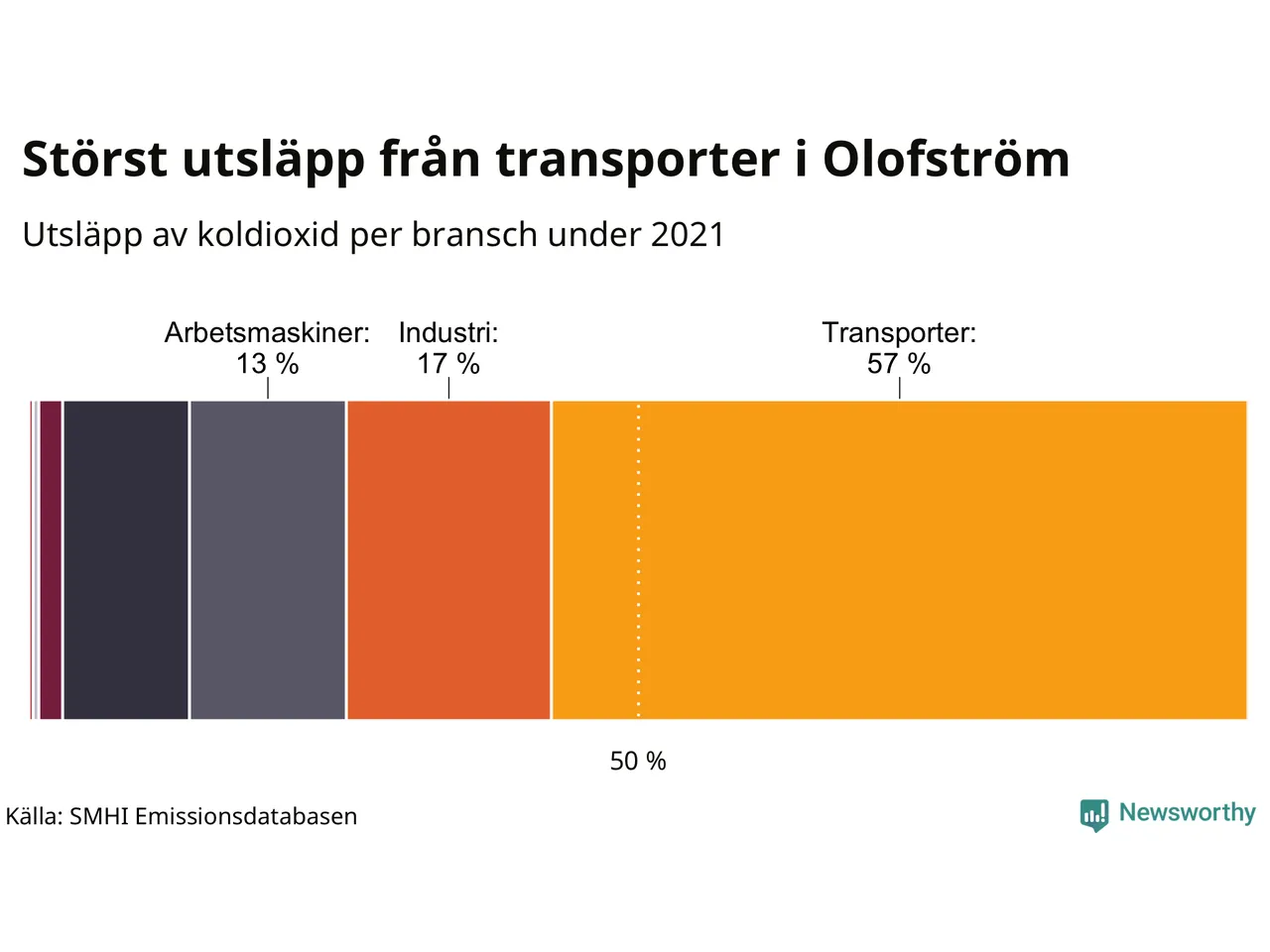 Störst utsläpp från transporter i Olofström

Utsläpp av koldioxid per bransch under 2021

Arbetsmaskiner: 13 %

Industri: 17 %

Transporter: 57 %

50 %

Källa: SMHI Emissionsdatabasen

Newsworthy